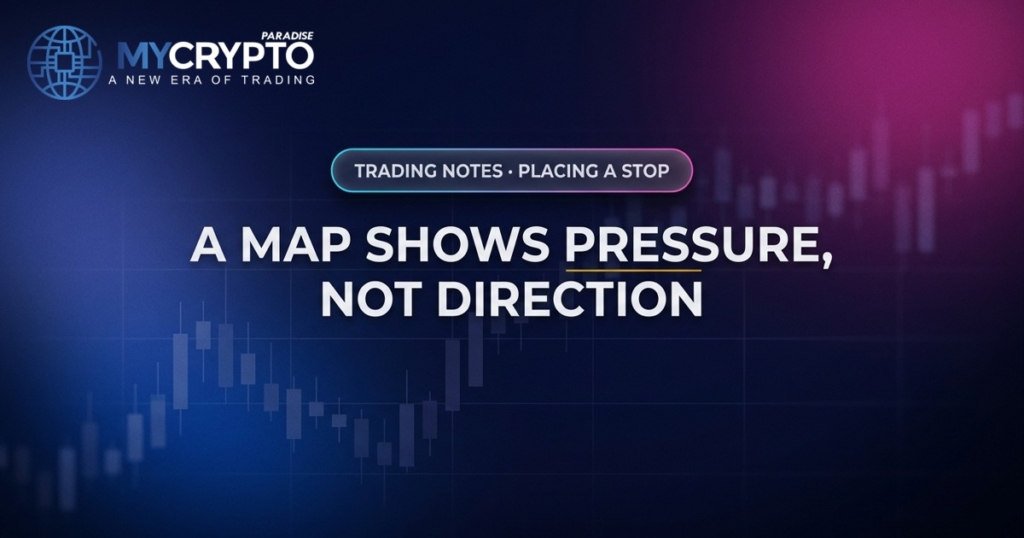 MYCRYPTO PARADISE
A NEW ERA OF TRADING

TRADING NOTES · PLACING A STOP

A MAP SHOWS PRESSURE, NOT DIRECTION